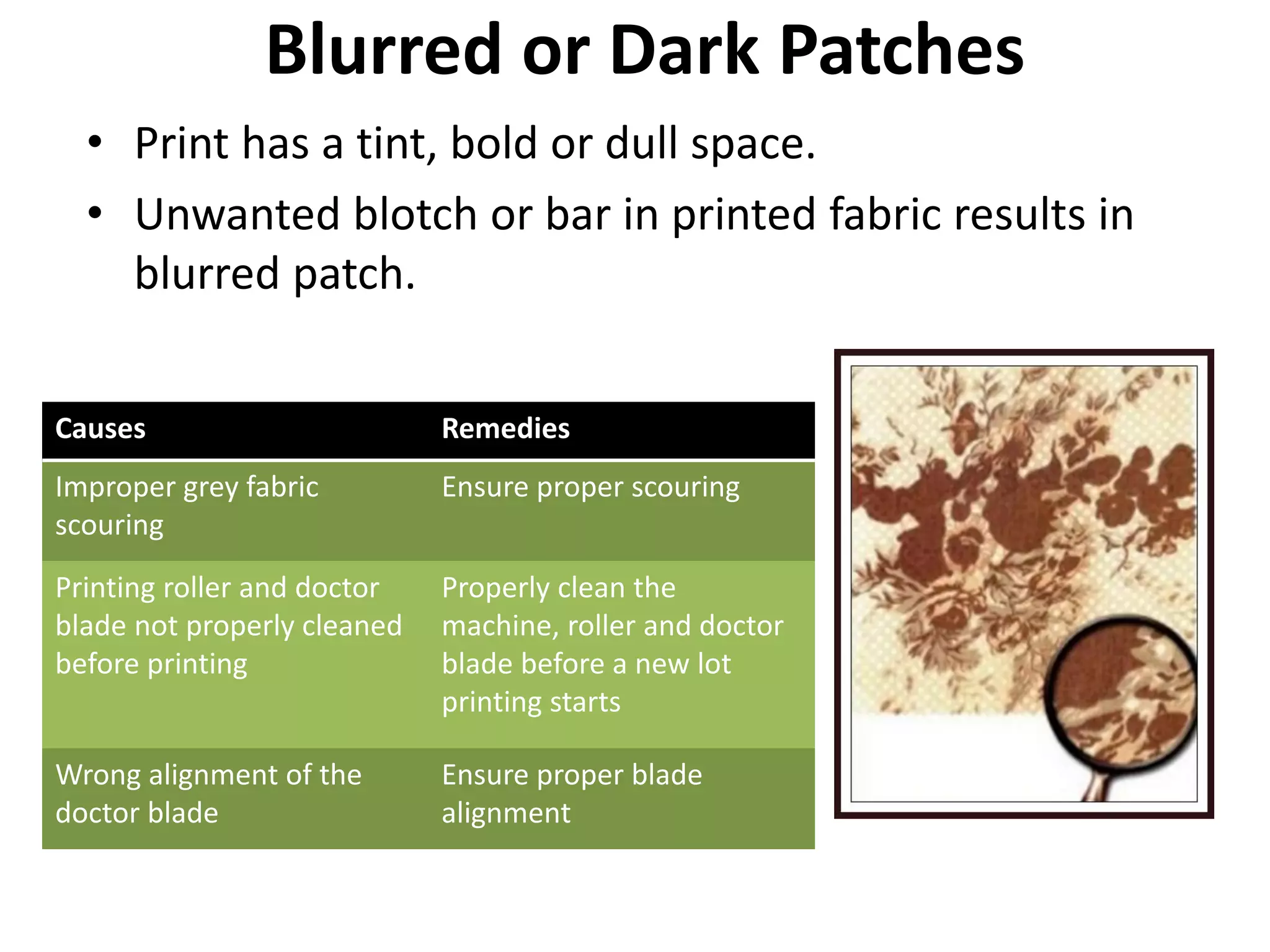 Blurred or Dark Patches

• Print has a tint, bold or dull space.
• Unwanted blotch or bar in printed fabric results in blurred patch.

| Causes | Remedies |
|---|---|
| Improper grey fabric scouring | Ensure proper scouring |
| Printing roller and doctor blade not properly cleaned before printing | Properly clean the machine, roller and doctor blade before a new lot printing starts |
| Wrong alignment of the doctor blade | Ensure proper blade alignment |